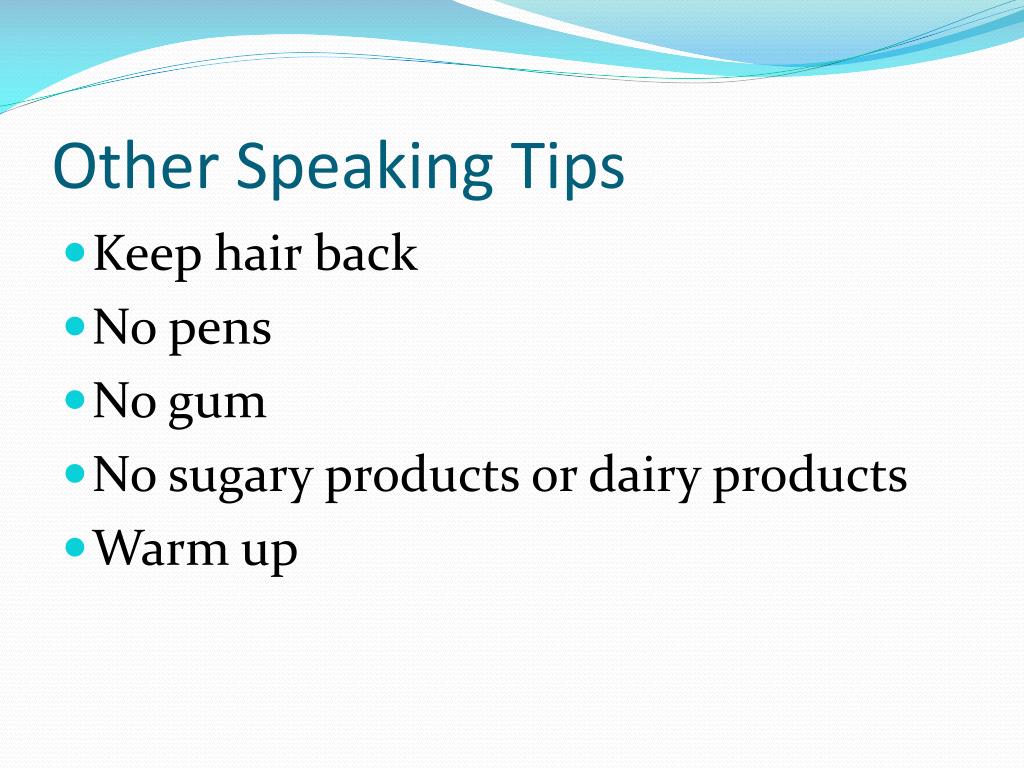 Other Speaking Tips

- Keep hair back
- No pens
- No gum
- No sugary products or dairy products
- Warm up